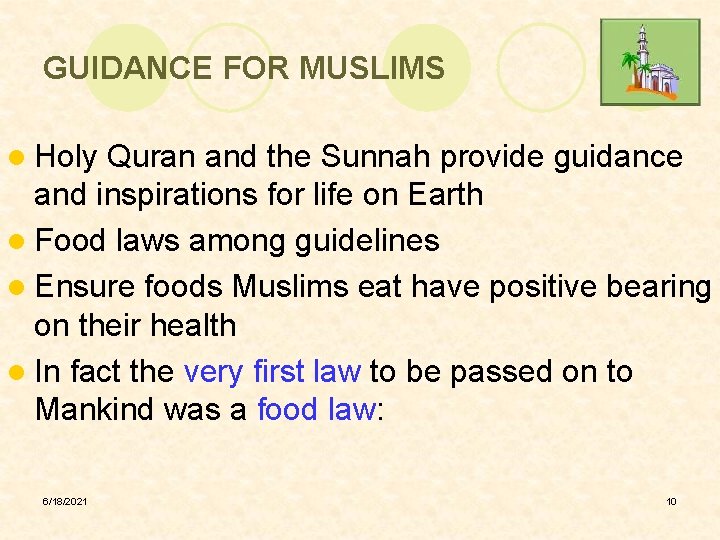 GUIDANCE FOR MUSLIMS

- Holy Quran and the Sunnah provide guidance and inspirations for life on Earth
- Food laws among guidelines
- Ensure foods Muslims eat have positive bearing on their health
- In fact the very first law to be passed on to Mankind was a food law:

6/18/2021

10